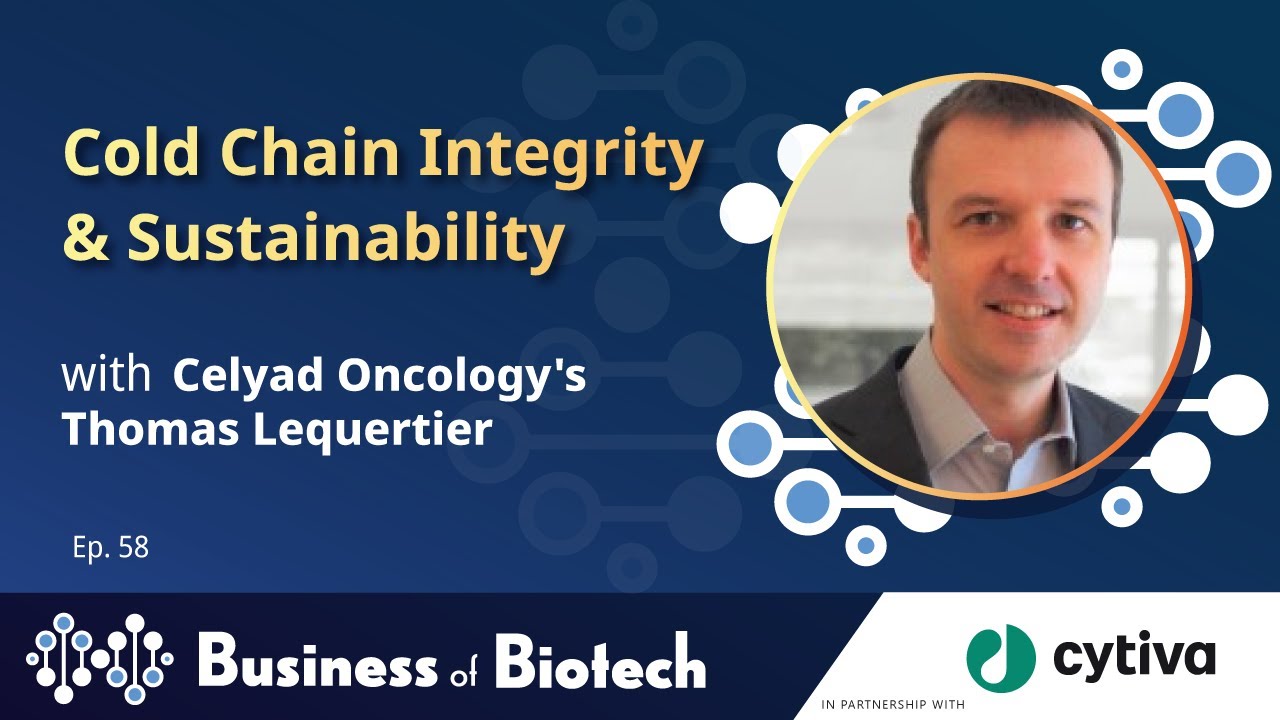 Cold Chain Integrity & Sustainability

with Celyad Oncology's Thomas Lequertier

Ep. 58

Business of Biotech

IN PARTNERSHIP WITH

cytiva